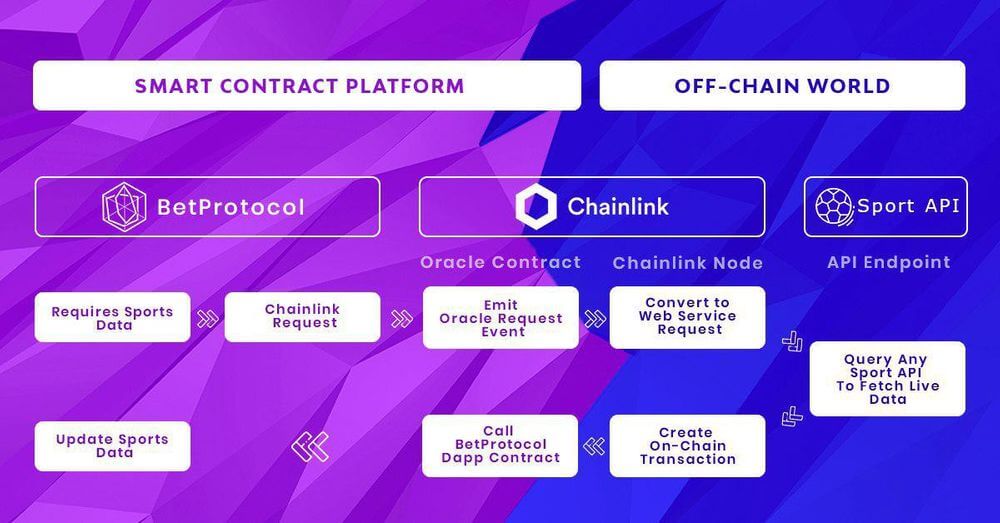 SMART CONTRACT PLATFORM

OFF-CHAIN WORLD

BetProtocol

Chainlink

Sport API

Oracle Contract

Chainlink Node

API Endpoint

Requires Sports Data

Chainlink Request

Emit Oracle Request Event

Convert to Web Service Request

Query Any Sport API To Fetch Live Data

Create On-Chain Transaction

Call BetProtocol Dapp Contract

Update Sports Data